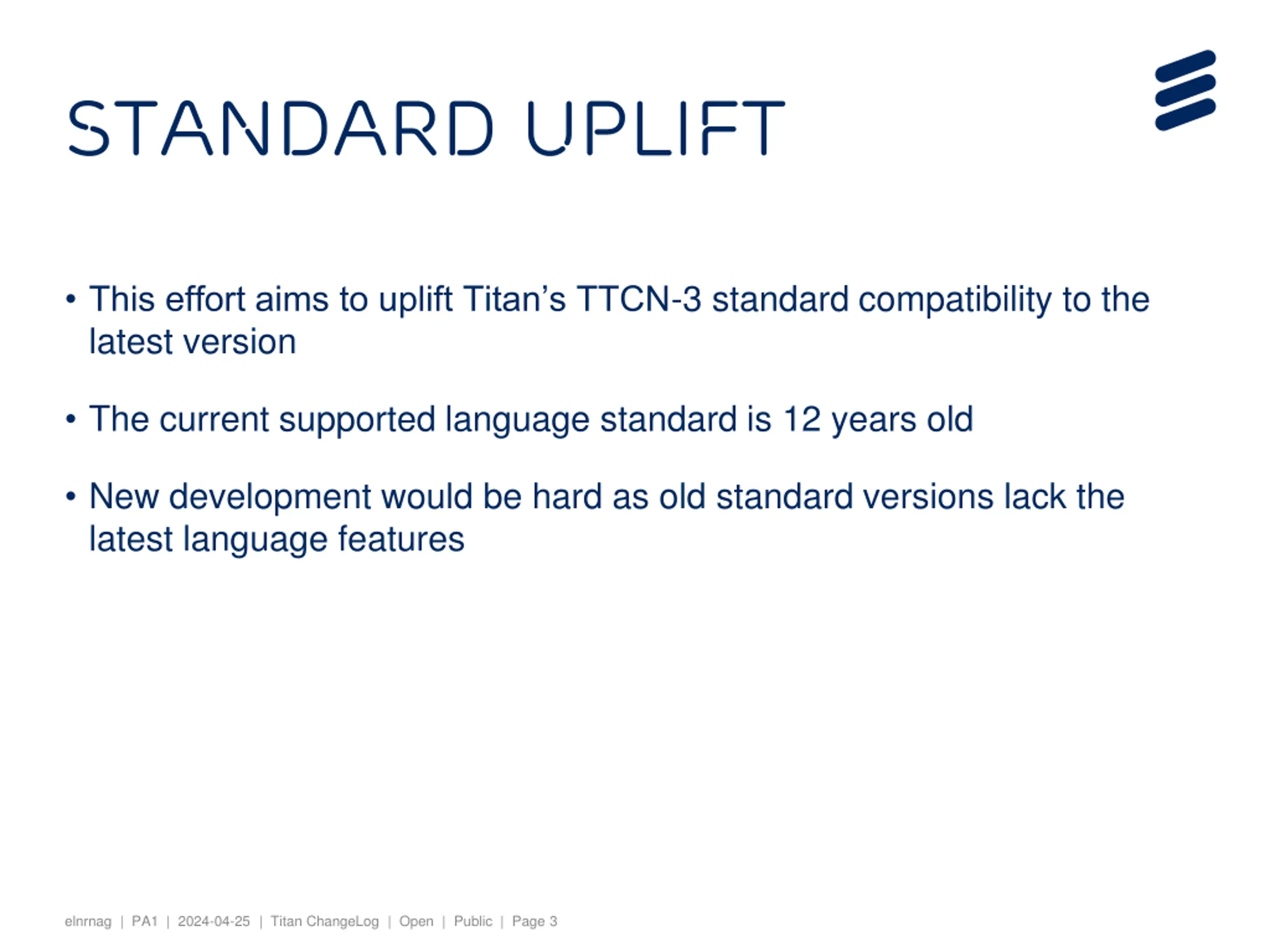 STANDARD UPLIFT

• This effort aims to uplift Titan's TTCN-3 standard compatibility to the latest version

• The current supported language standard is 12 years old

• New development would be hard as old standard versions lack the latest language features

elnrnag | PA1 | 2024-04-25 | Titan ChangeLog | Open | Public | Page 3